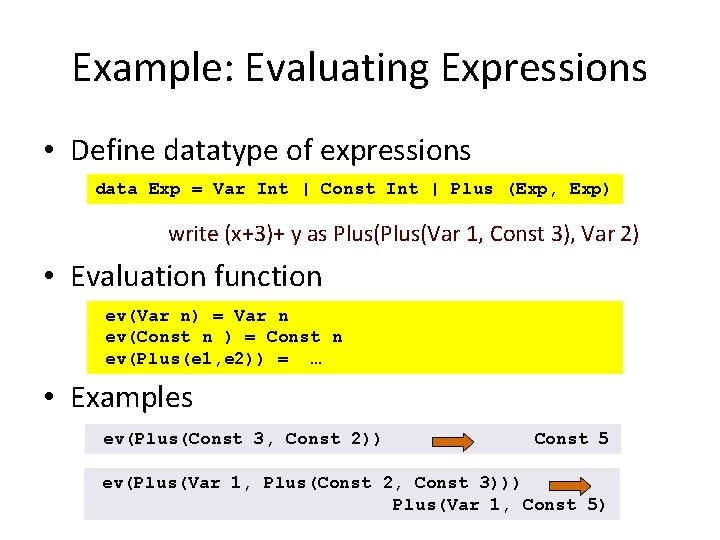 Example: Evaluating Expressions

• Define datatype of expressions

data Exp = Var Int | Const Int | Plus (Exp, Exp)

write (x+3)+ y as Plus(Plus(Var 1, Const 3), Var 2)

• Evaluation function

ev(Var n) = Var n
ev(Const n ) = Const n
ev(Plus(e1,e2)) = …

• Examples

ev(Plus(Const 3, Const 2)) Const 5

ev(Plus(Var 1, Plus(Const 2, Const 3)))
Plus(Var 1, Const 5)